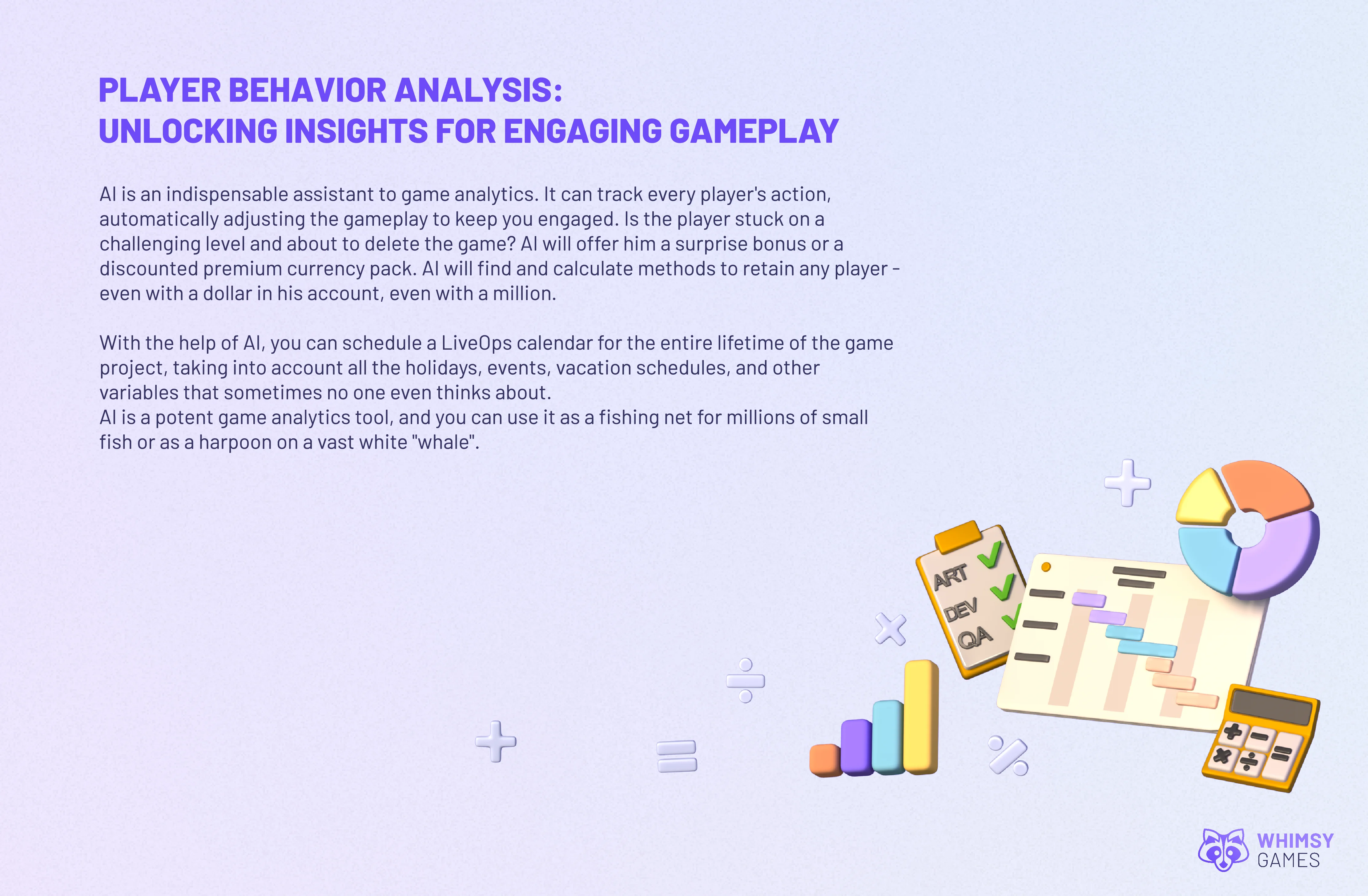 PLAYER BEHAVIOR ANALYSIS:
UNLOCKING INSIGHTS FOR ENGAGING GAMEPLAY

AI is an indispensable assistant to game analytics. It can track every player's action, automatically adjusting the gameplay to keep you engaged. Is the player stuck on a challenging level and about to delete the game? AI will offer him a surprise bonus or a discounted premium currency pack. AI will find and calculate methods to retain any player - even with a dollar in his account, even with a million.

With the help of AI, you can schedule a LiveOps calendar for the entire lifetime of the game project, taking into account all the holidays, events, vacation schedules, and other variables that sometimes no one even thinks about.
AI is a potent game analytics tool, and you can use it as a fishing net for millions of small fish or as a harpoon on a vast white "whale".

ART
DEV
QA

WHIMSY
GAMES